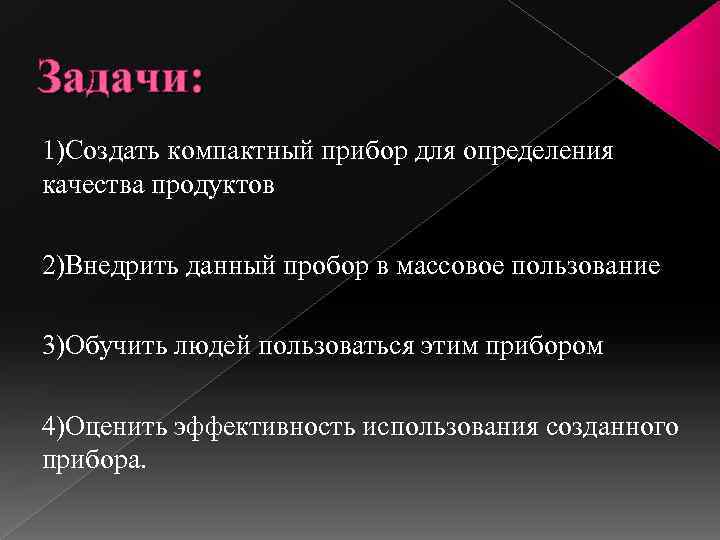 Задачи:

1)Создать компактный прибор для определения качества продуктов

2)Внедрить данный пробор в массовое пользование

3)Обучить людей пользоваться этим прибором

4)Оценить эффективность использования созданного прибора.